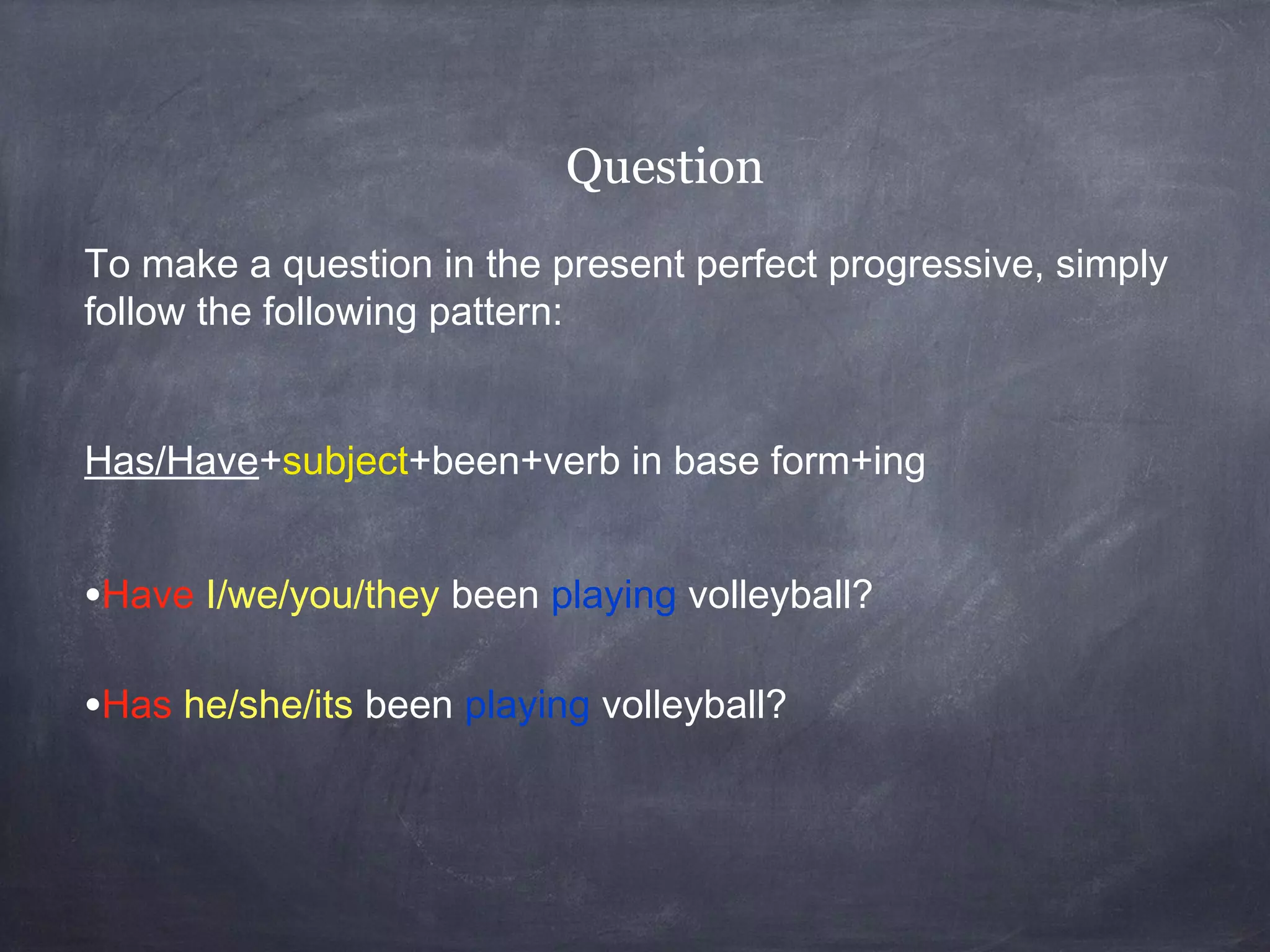 Question

To make a question in the present perfect progressive, simply follow the following pattern:

Has/Have+subject+been+verb in base form+ing

•Have I/we/you/they been playing volleyball?

•Has he/she/its been playing volleyball?